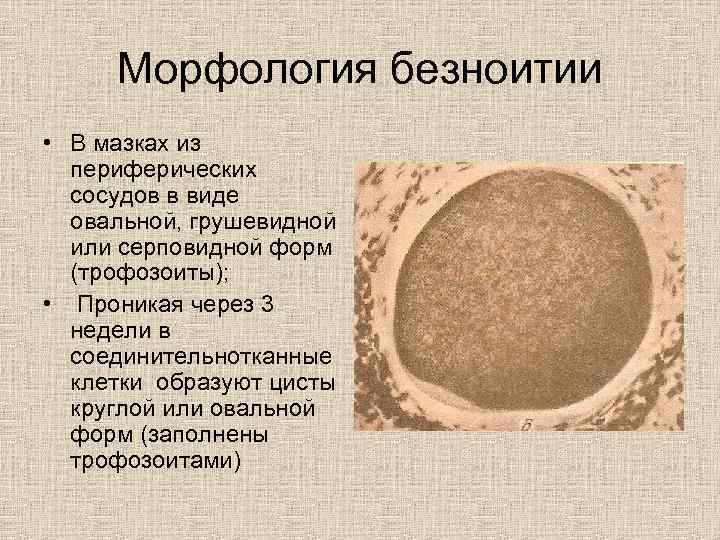 Морфология безноитии

• В мазках из периферических сосудов в виде овальной, грушевидной или серповидной форм (трофозоиты);

• Проникая через 3 недели в соединительнотканные клетки образуют цисты круглой или овальной форм (заполнены трофозоитами)

б